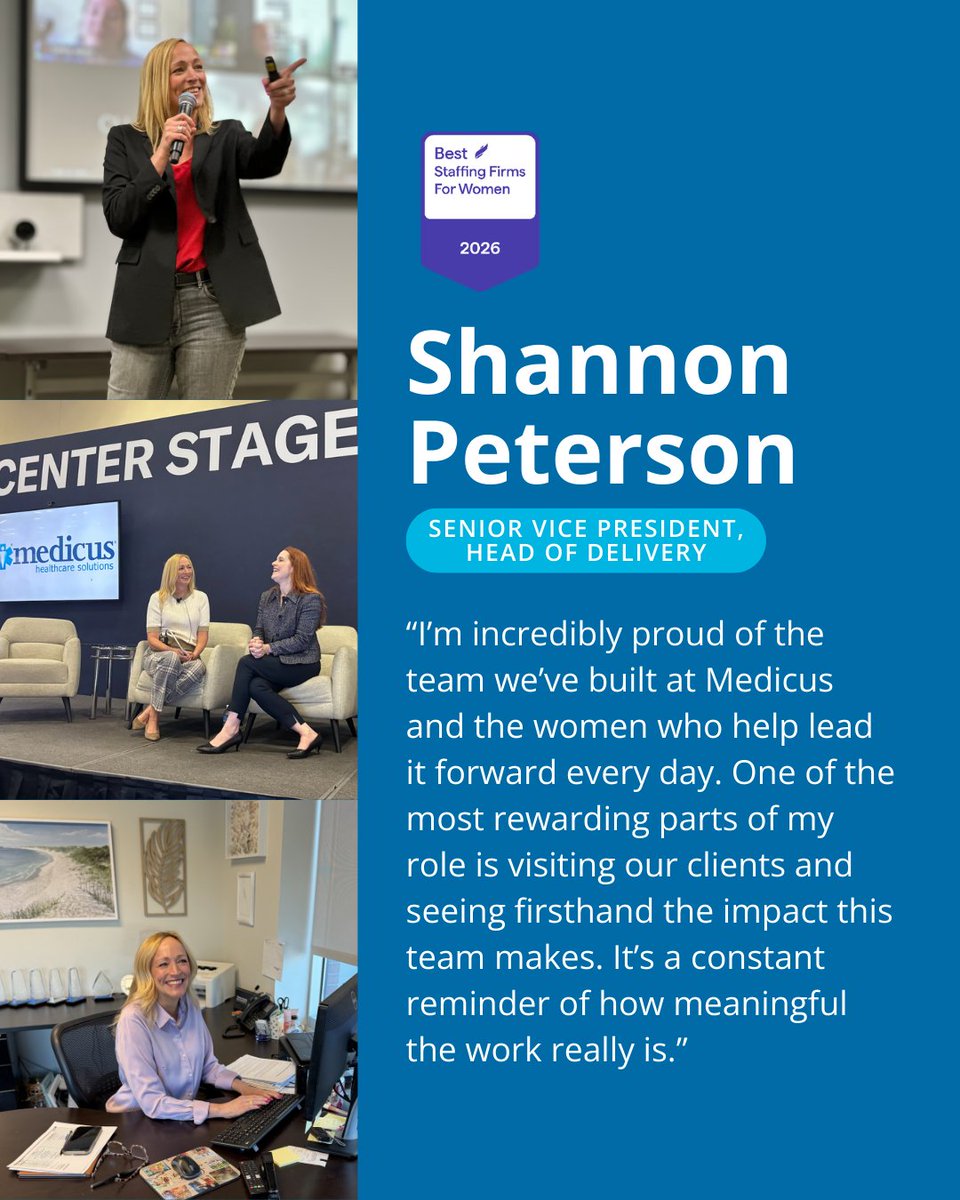 CENTER STAGE

medicus healthcare solutions

Best Staffing Firms For Women

2026

Shannon Peterson

SENIOR VICE PRESIDENT, HEAD OF DELIVERY

“I’m incredibly proud of the team we’ve built at Medicus and the women who help lead it forward every day. One of the most rewarding parts of my role is visiting our clients and seeing firsthand the impact this team makes. It’s a constant reminder of how meaningful the work really is.”